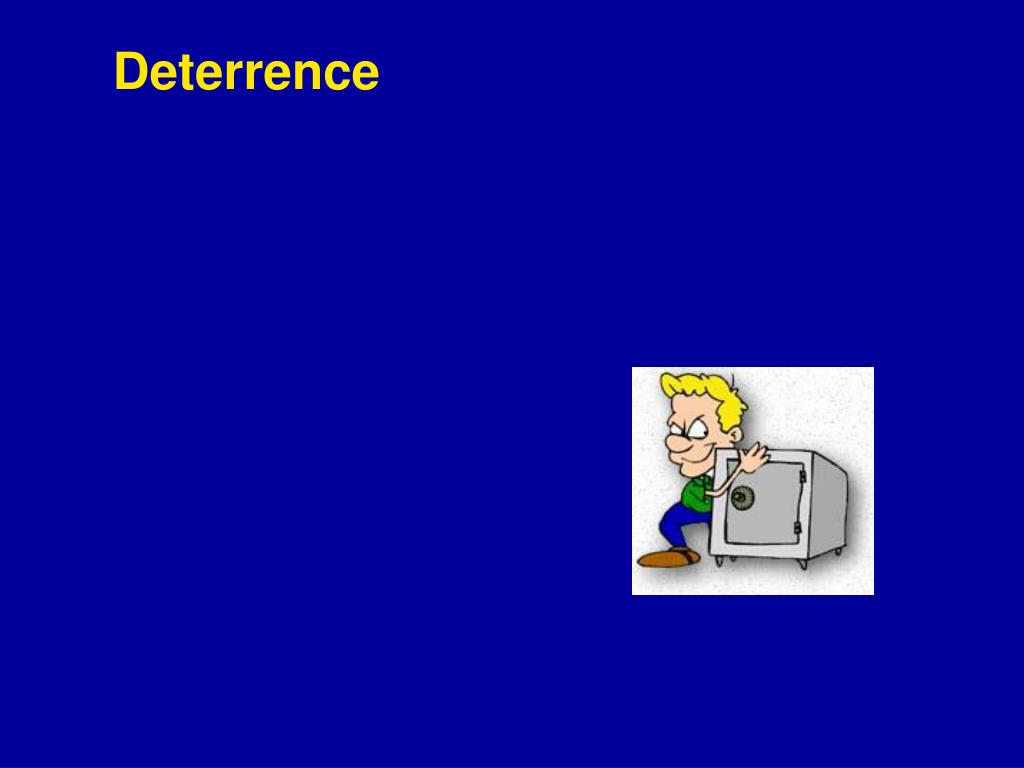 Deterrence